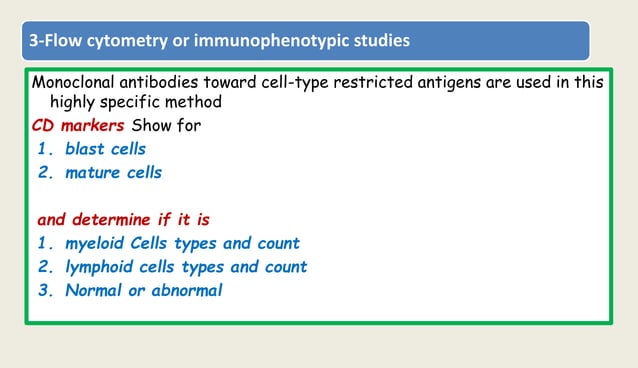 3-Flow cytometry or immunophenotypic studies

Monoclonal antibodies toward cell-type restricted antigens are used in this highly specific method

CD markers Show for
1. blast cells
2. mature cells

and determine if it is
1. myeloid Cells types and count
2. lymphoid cells types and count
3. Normal or abnormal